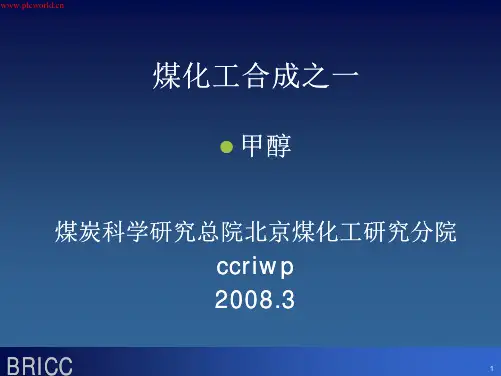 www.plcworld.cn

煤化工合成之一

甲醇

煤炭科学研究总院北京煤化工研究分院
ccriwp
2008.3

BRICC

1